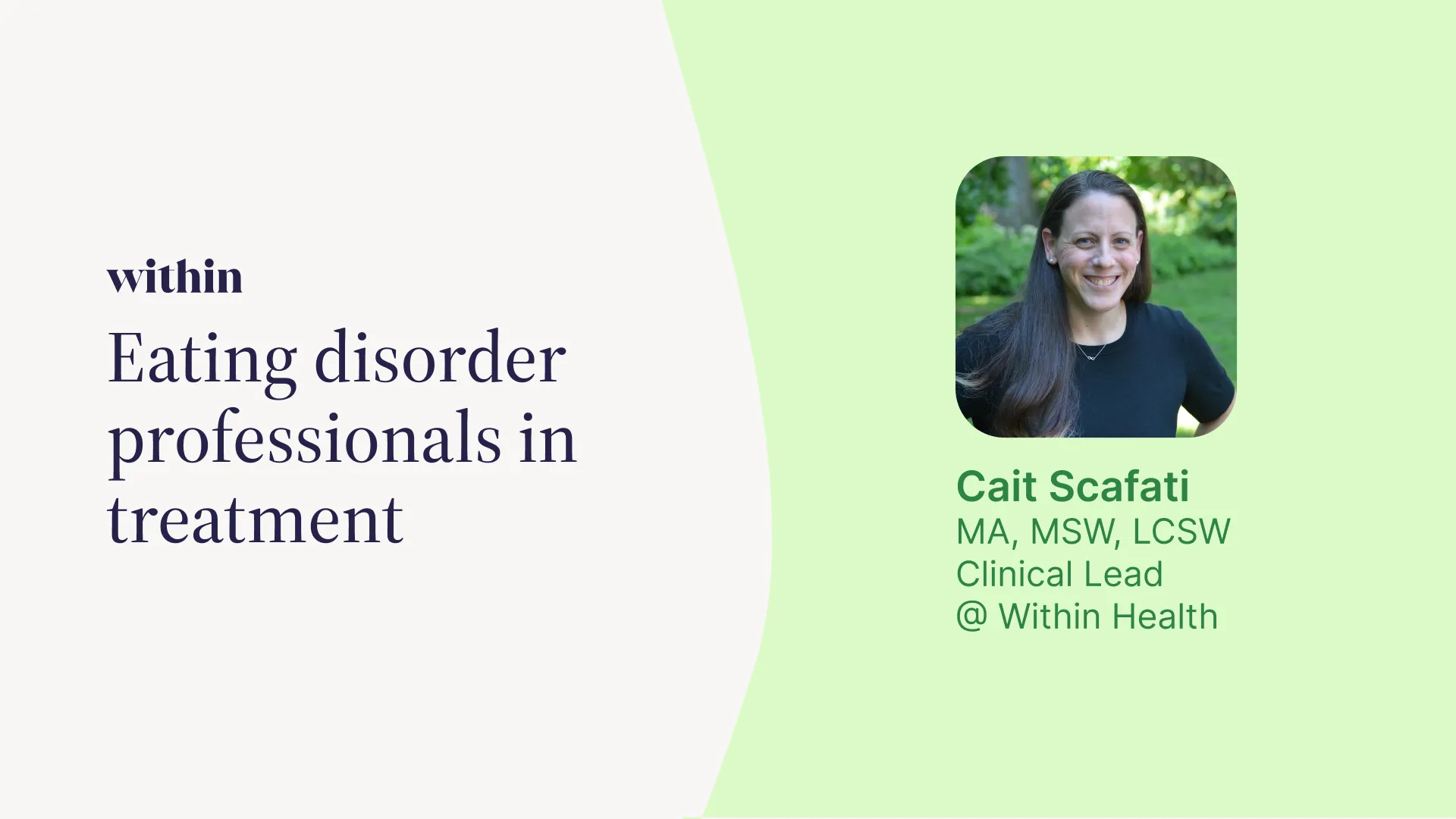 within

Eating disorder professionals in treatment

Cait Scafati
MA, MSW, LCSW
Clinical Lead
@ Within Health